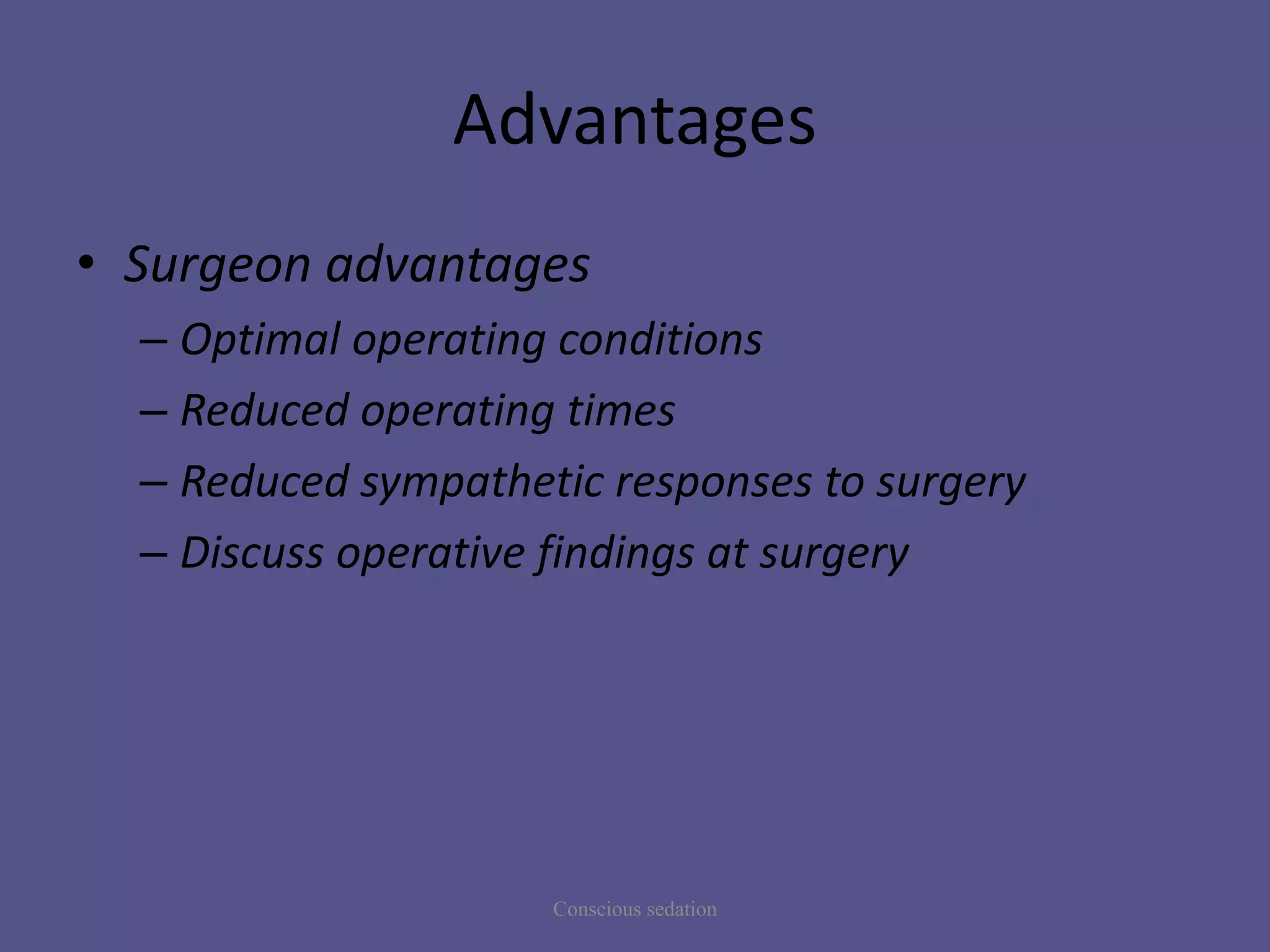 Advantages

• Surgeon advantages
– Optimal operating conditions
– Reduced operating times
– Reduced sympathetic responses to surgery
– Discuss operative findings at surgery

Conscious sedation